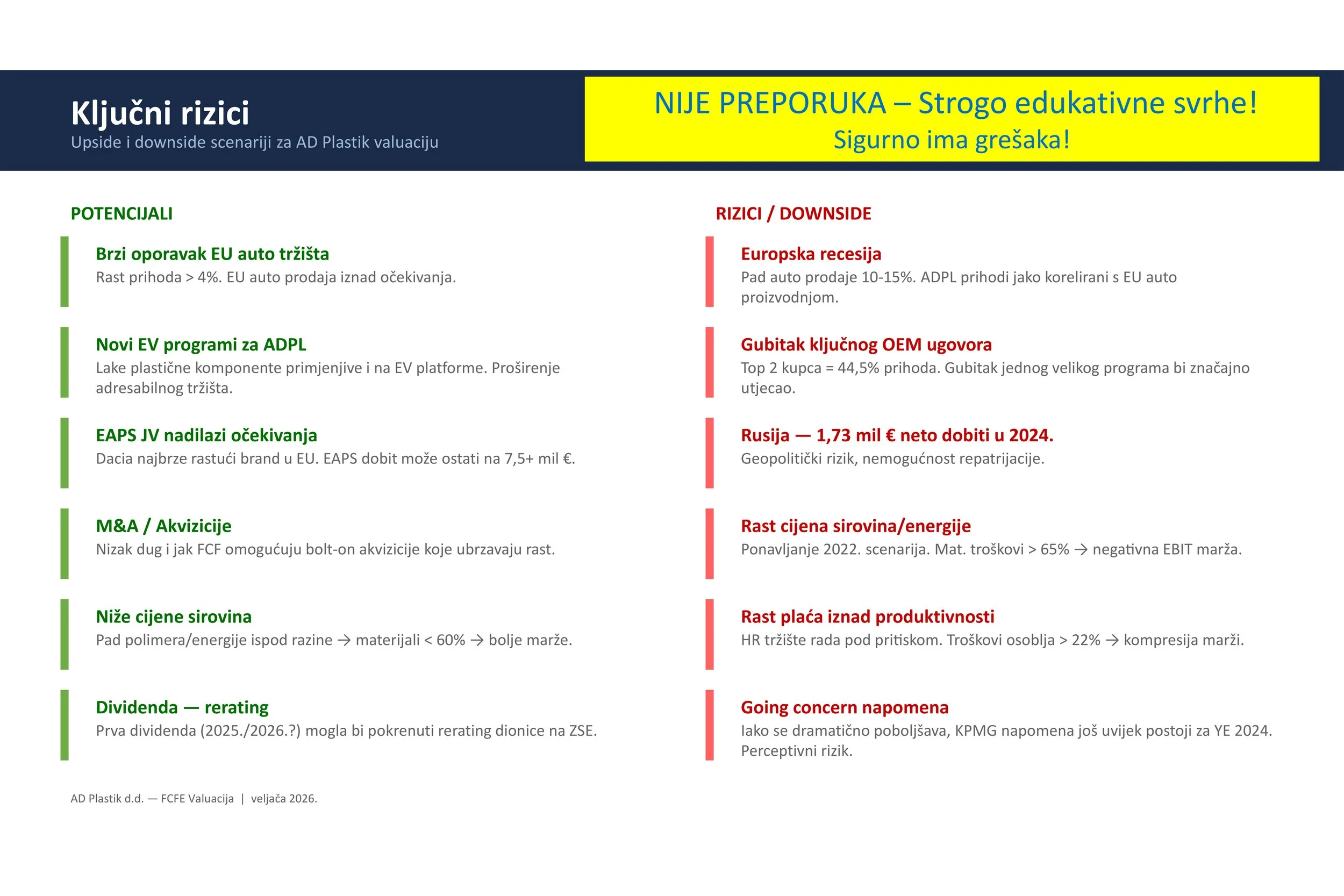 Ključni rizici
Upside i downside scenariji za AD Plastik valuaciju

NIJE PREPORUKA – Strogo edukativne svrhe!
Sigurno ima grešaka!

POTENCIJALI

Brzi oporavak EU auto tržišta
Rast prihoda > 4%. EU auto prodaja iznad očekivanja.

Novi EV programi za ADPL
Lake plastične komponente primjenjive i na EV platforme. Proširenje adresabilnog tržišta.

EAPS JV nadilazi očekivanja
Dacia najbrze rastući brand u EU. EAPS dobit može ostati na 7,5+ mil €.

M&A / Akvizicije
Nizak dug i jak FCF omogućuju bolt-on akvizicije koje ubrzavaju rast.

Niže cijene sirovina
Pad polimera/energije ispod razine → materijali < 60% → bolje marže.

Dividenda — rerating
Prva dividenda (2025./2026.?) mogla bi pokrenuti rerating dionice na ZSE.

RIZICI / DOWNSIDE

Europska recesija
Pad auto prodaje 10-15%. ADPL prihodi jako korelirani s EU auto proizvodnjom.

Gubitak ključnog OEM ugovora
Top 2 kupca = 44,5% prihoda. Gubitak jednog velikog programa bi značajno utjecao.

Rusija — 1,73 mil € neto dobiti u 2024.
Geopolitički rizik, nemogućnost repatrijacije.

Rast cijena sirovina/energije
Ponavljanje 2022. scenarija. Mat. troškovi > 65% → negativna EBIT marža.

Rast plaća iznad produktivnosti
HR tržište rada pod pritiskom. Troškovi osoblja > 22% → kompresija marži.

Going concern napomena
Iako se dramatično poboljšava, KPMG napomena još uvijek postoji za YE 2024. Perceptivni rizik.

AD Plastik d.d. — FCFE Valuacija | veljača 2026.